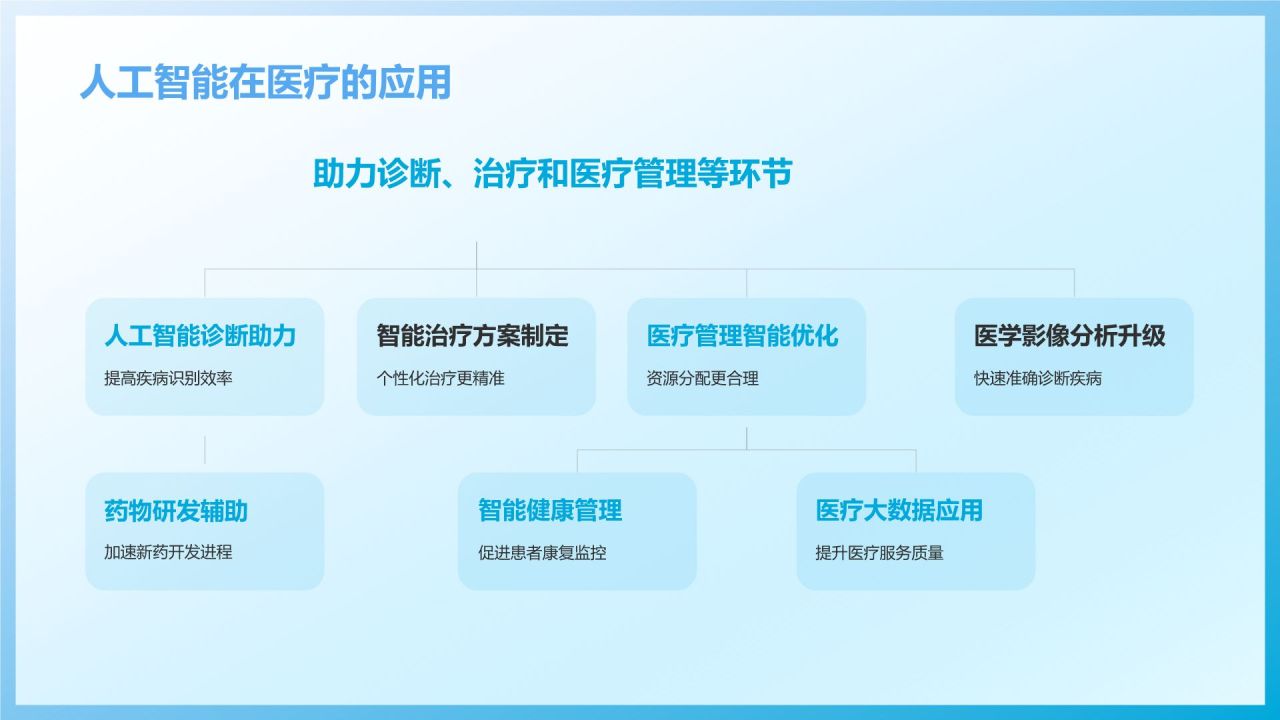 人工智能在医疗的应用

助力诊断、治疗和医疗管理等环节

人工智能诊断助力
提高疾病识别效率

智能治疗方案制定
个性化治疗更精准

医疗管理智能优化
资源分配更合理

医学影像分析升级
快速准确诊断疾病

药物研发辅助
加速新药开发进程

智能健康管理
促进患者康复监控

医疗大数据应用
提升医疗服务质量